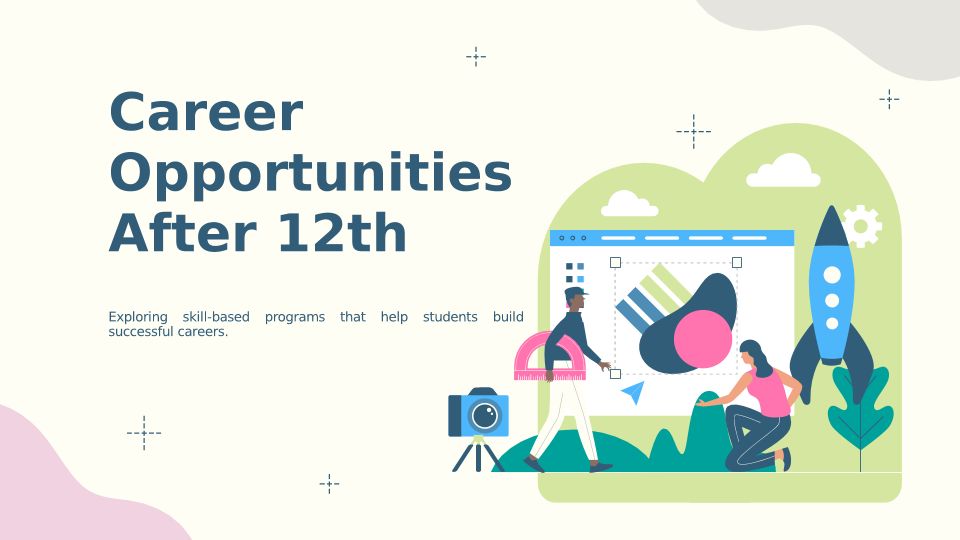 Career Opportunities After 12th

Exploring skill-based programs that help students build successful careers.